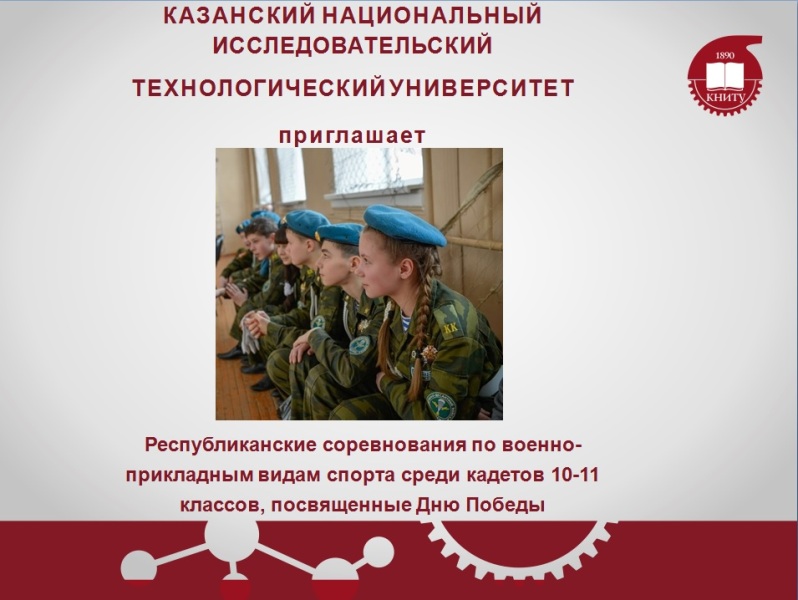 КАЗАНСКИЙ НАЦИОНАЛЬНЫЙ ИССЛЕДОВАТЕЛЬСКИЙ ТЕХНОЛОГИЧЕСКИЙУНИВЕРСИТЕТ

1890
КНИТУ

приглашает

Республиканские соревнования по военно-прикладным видам спорта среди кадетов 10-11 классов, посвященные Дню Победы